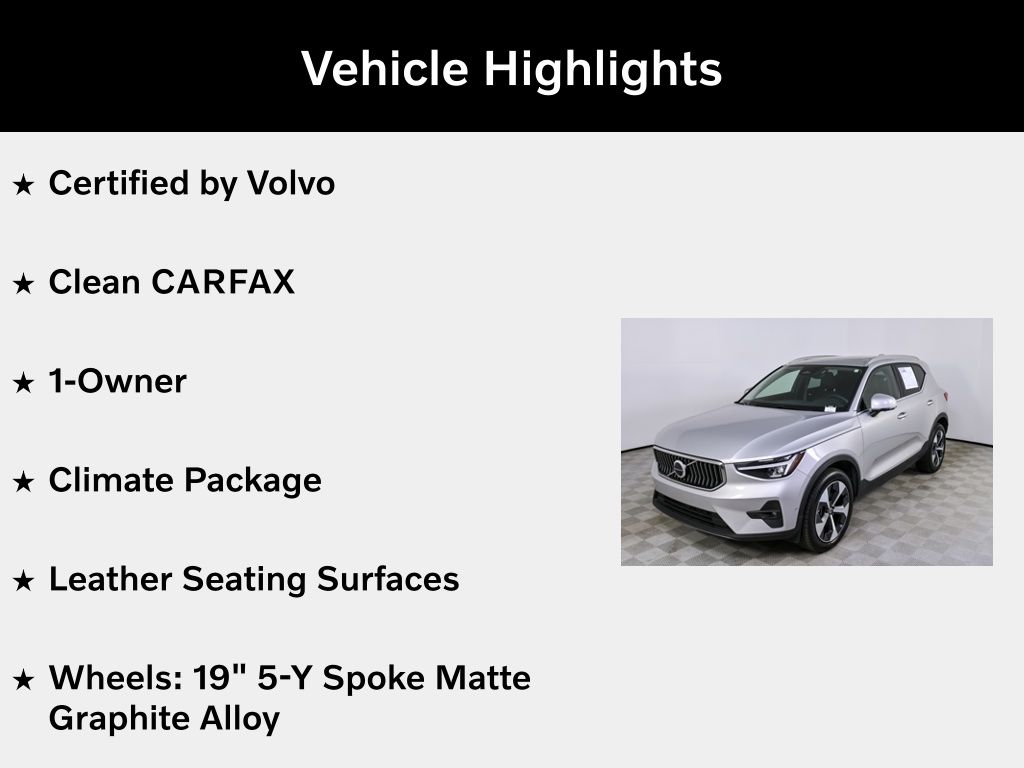 Vehicle Highlights

★ Certified by Volvo

★ Clean CARFAX

★ 1-Owner

★ Climate Package

★ Leather Seating Surfaces

★ Wheels: 19" 5-Y Spoke Matte Graphite Alloy